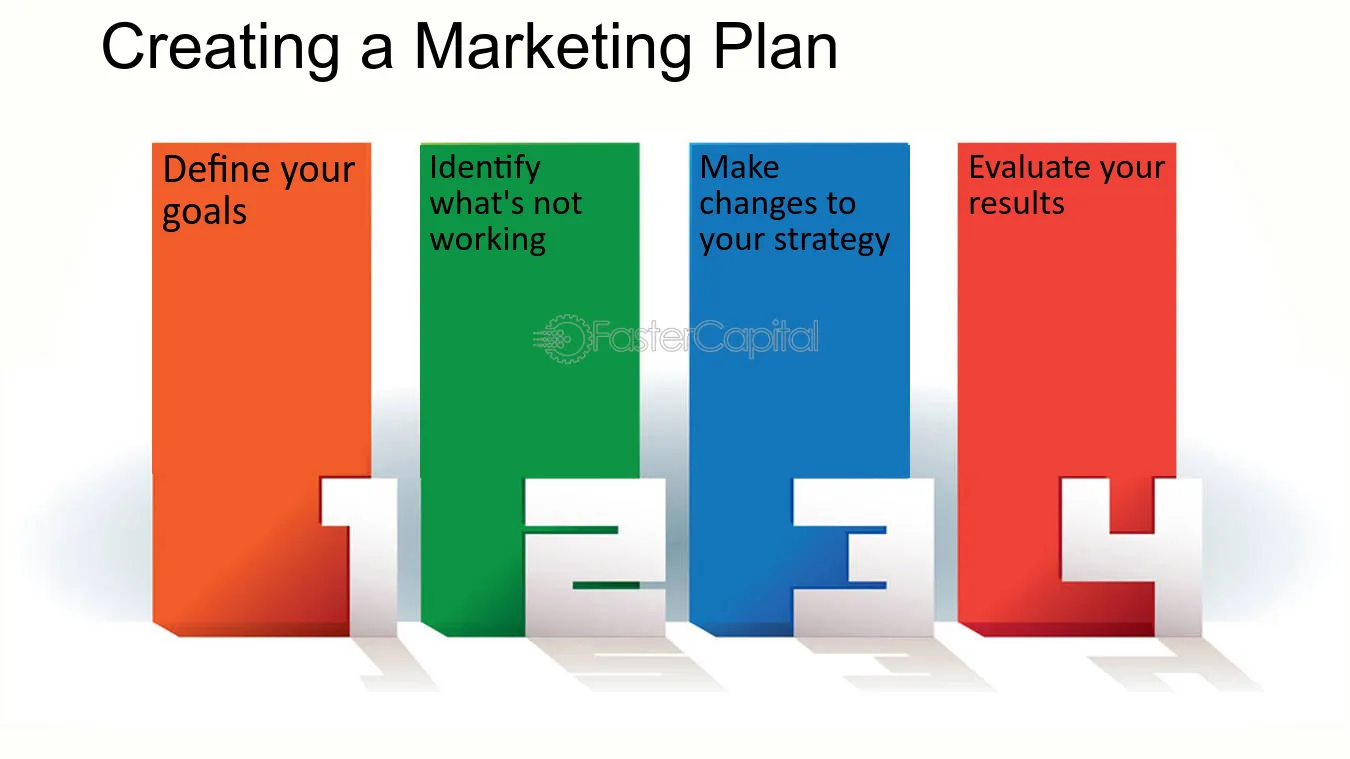 Creating a Marketing Plan

Define your goals

1

Identify what's not working

2

Make changes to your strategy

3

Evaluate your results

4

FasterCapital